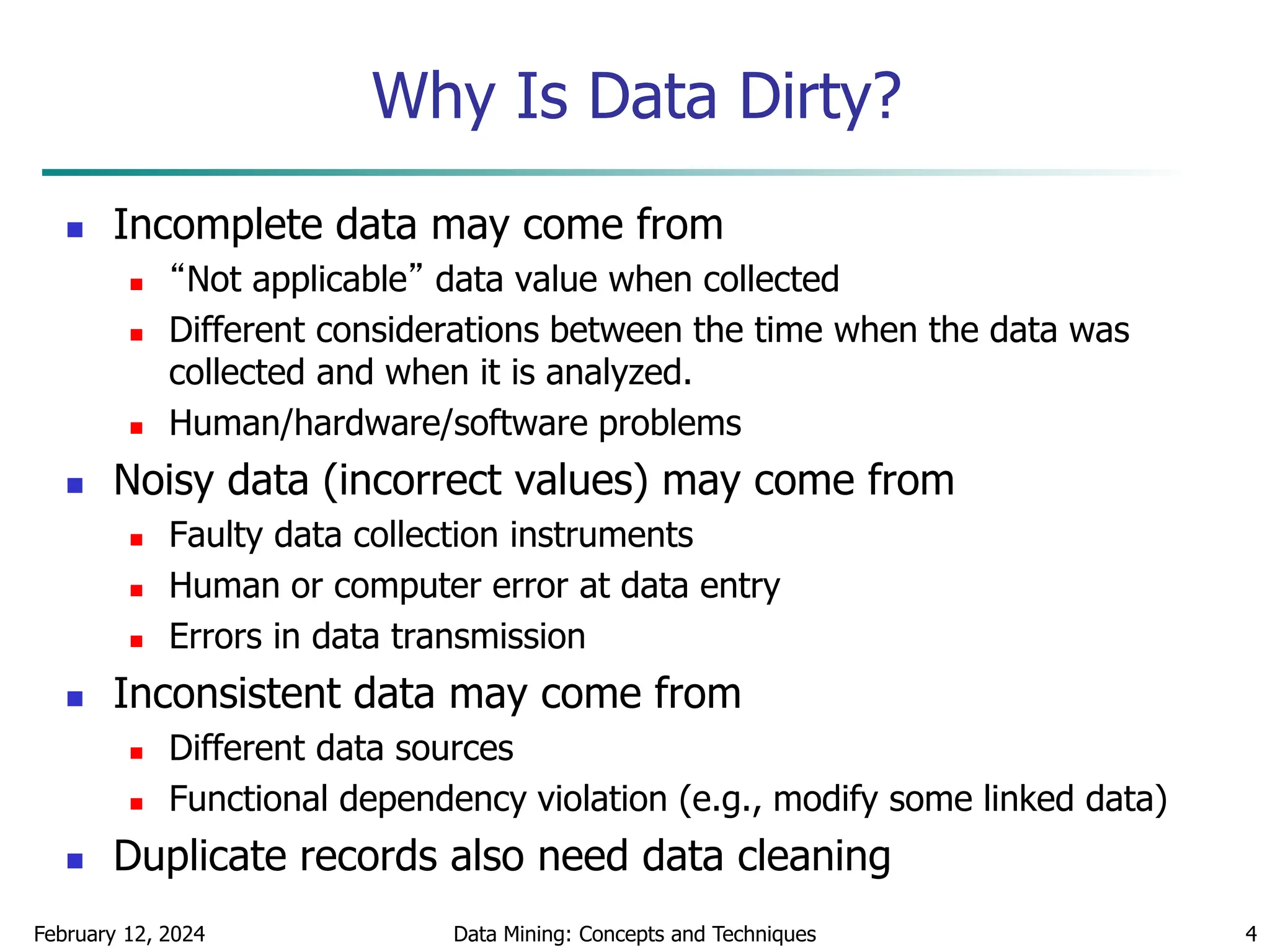 Why Is Data Dirty?

- Incomplete data may come from
  - “Not applicable” data value when collected
  - Different considerations between the time when the data was collected and when it is analyzed.
  - Human/hardware/software problems
- Noisy data (incorrect values) may come from
  - Faulty data collection instruments
  - Human or computer error at data entry
  - Errors in data transmission
- Inconsistent data may come from
  - Different data sources
  - Functional dependency violation (e.g., modify some linked data)
- Duplicate records also need data cleaning

February 12, 2024 Data Mining: Concepts and Techniques 4